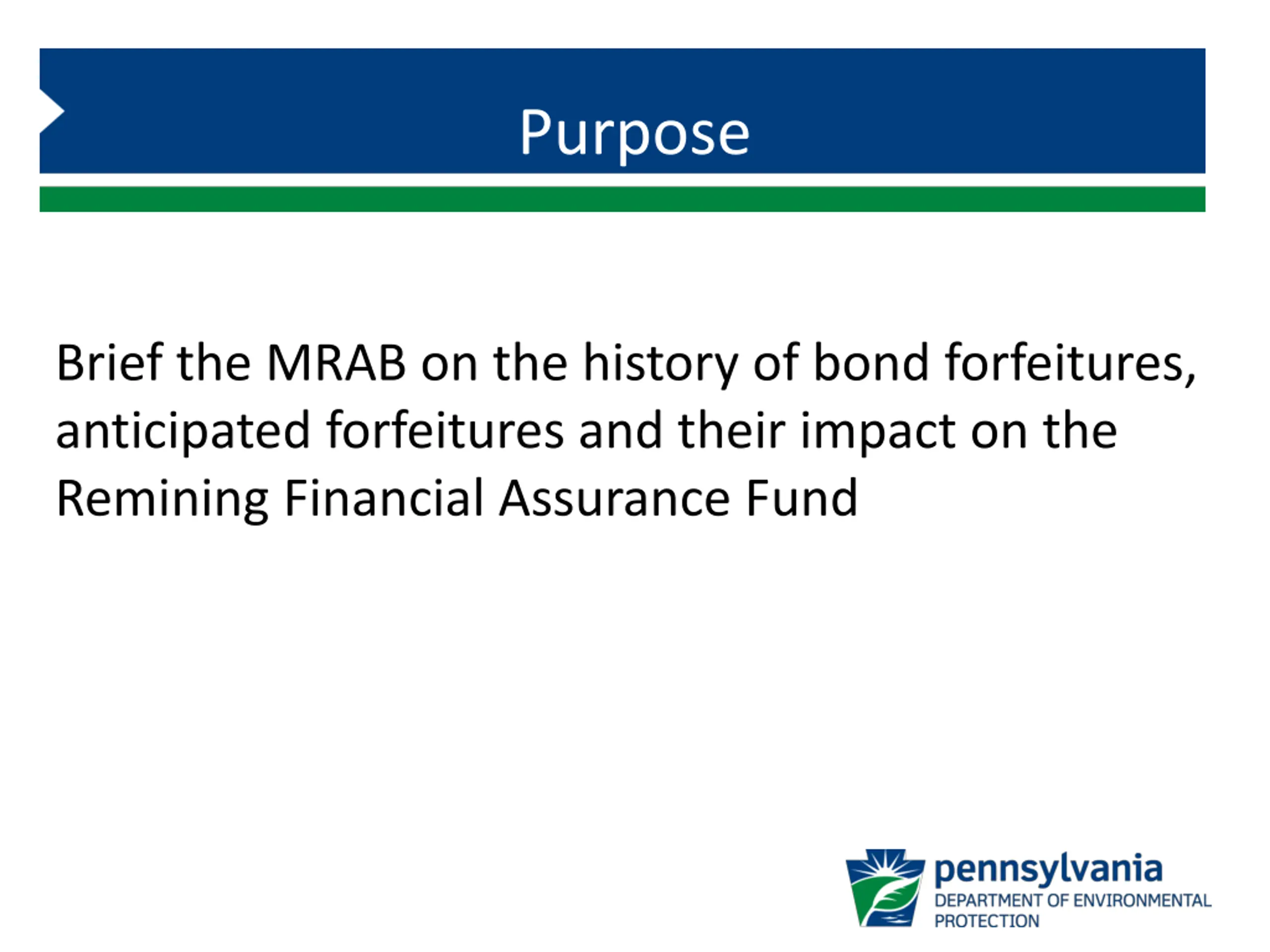 Purpose

Brief the MRAB on the history of bond forfeitures, anticipated forfeitures and their impact on the Remining Financial Assurance Fund

pennsylvania
DEPARTMENT OF ENVIRONMENTAL PROTECTION